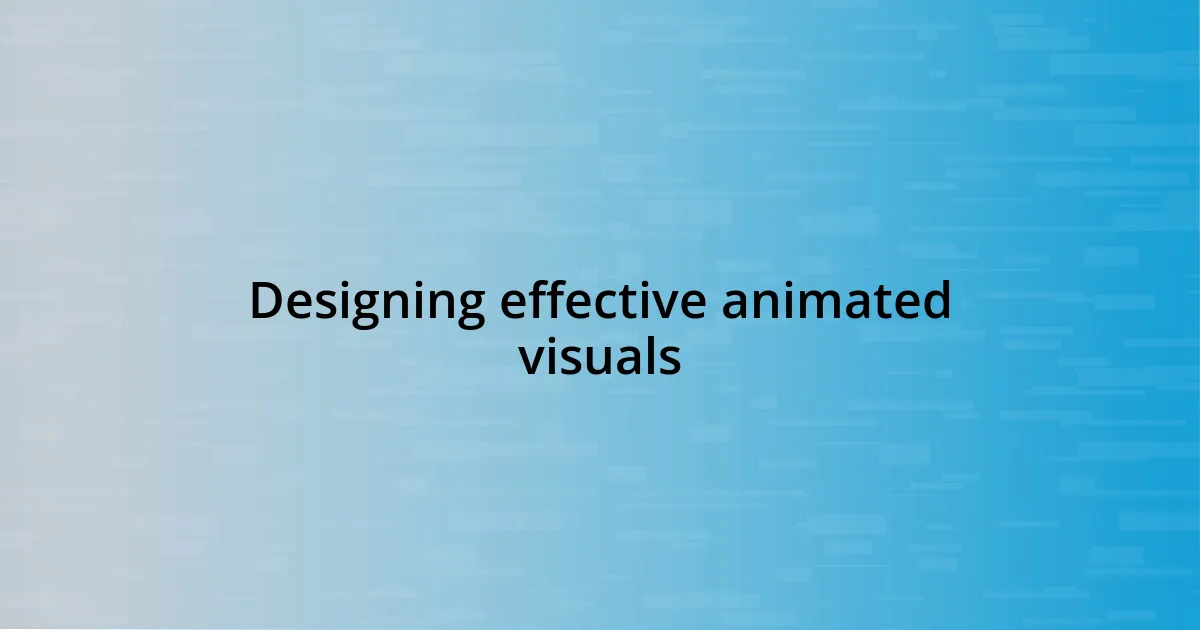 Designing effective animated visuals